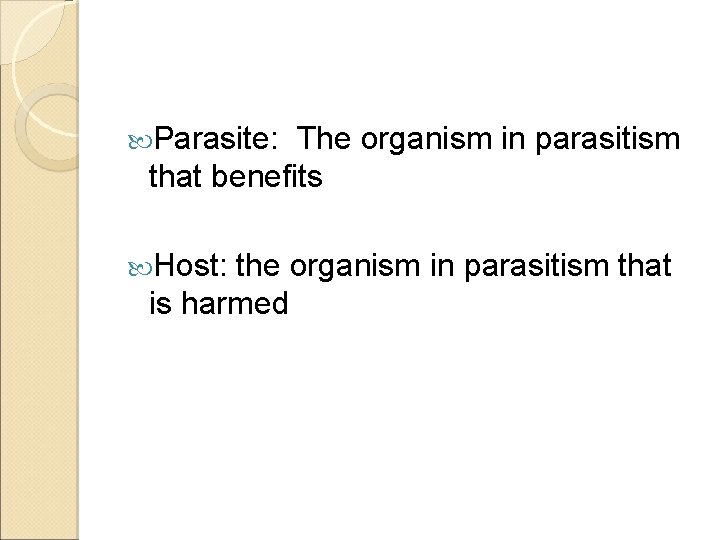 Parasite: The organism in parasitism that benefits

Host: the organism in parasitism that is harmed